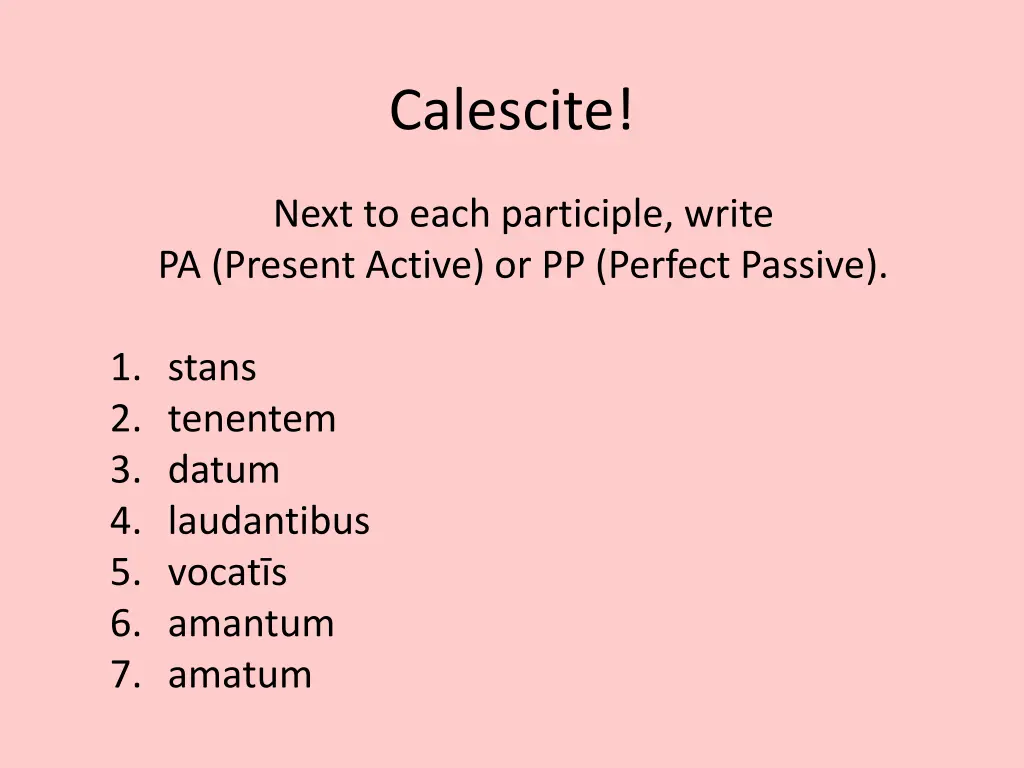 Calescite!

Next to each participle, write
PA (Present Active) or PP (Perfect Passive).

1. stans
2. tenentem
3. datum
4. laudantibus
5. vocatīs
6. amantum
7. amatum